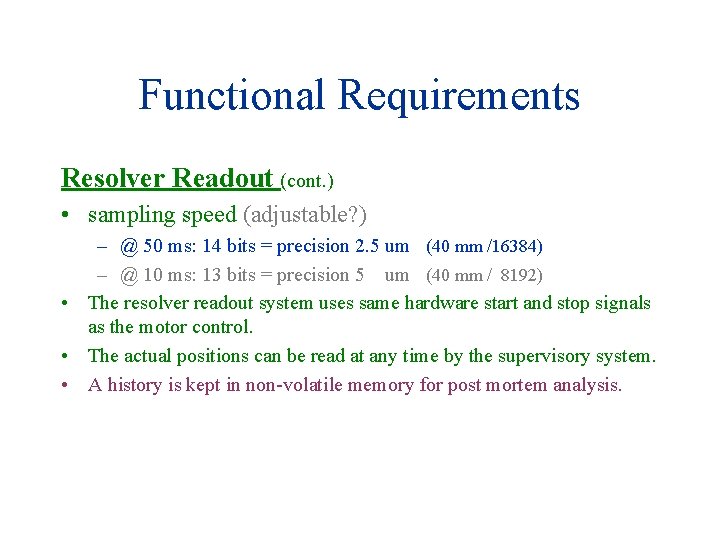 Functional Requirements

Resolver Readout (cont.)

• sampling speed (adjustable?)
  – @ 50 ms: 14 bits = precision 2.5 um (40 mm /16384)
  – @ 10 ms: 13 bits = precision 5 um (40 mm / 8192)
• The resolver readout system uses same hardware start and stop signals as the motor control.
• The actual positions can be read at any time by the supervisory system.
• A history is kept in non-volatile memory for post mortem analysis.